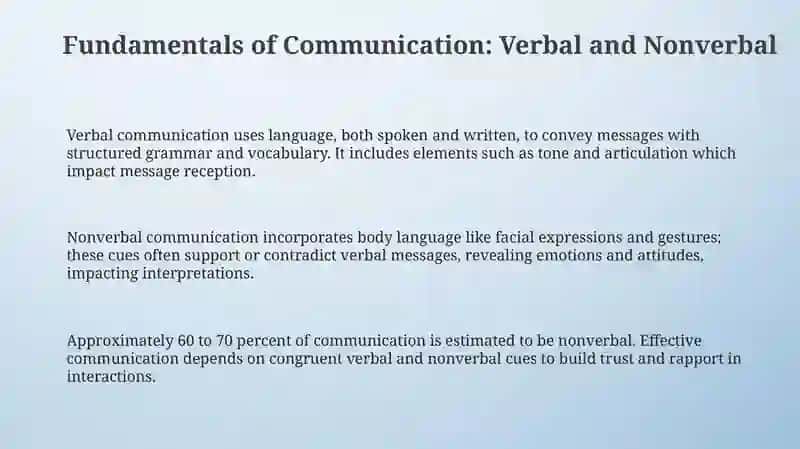 Fundamentals of Communication: Verbal and Nonverbal

Verbal communication uses language, both spoken and written, to convey messages with structured grammar and vocabulary. It includes elements such as tone and articulation which impact message reception.

Nonverbal communication incorporates body language like facial expressions and gestures; these cues often support or contradict verbal messages, revealing emotions and attitudes, impacting interpretations.

Approximately 60 to 70 percent of communication is estimated to be nonverbal. Effective communication depends on congruent verbal and nonverbal cues to build trust and rapport in interactions.